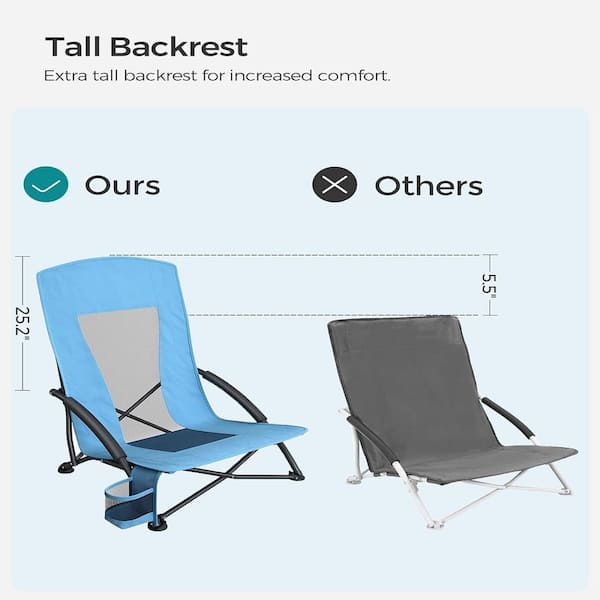 Tall Backrest
Extra tall backrest for increased comfort.

Ours

Others

25.2"

5.5"